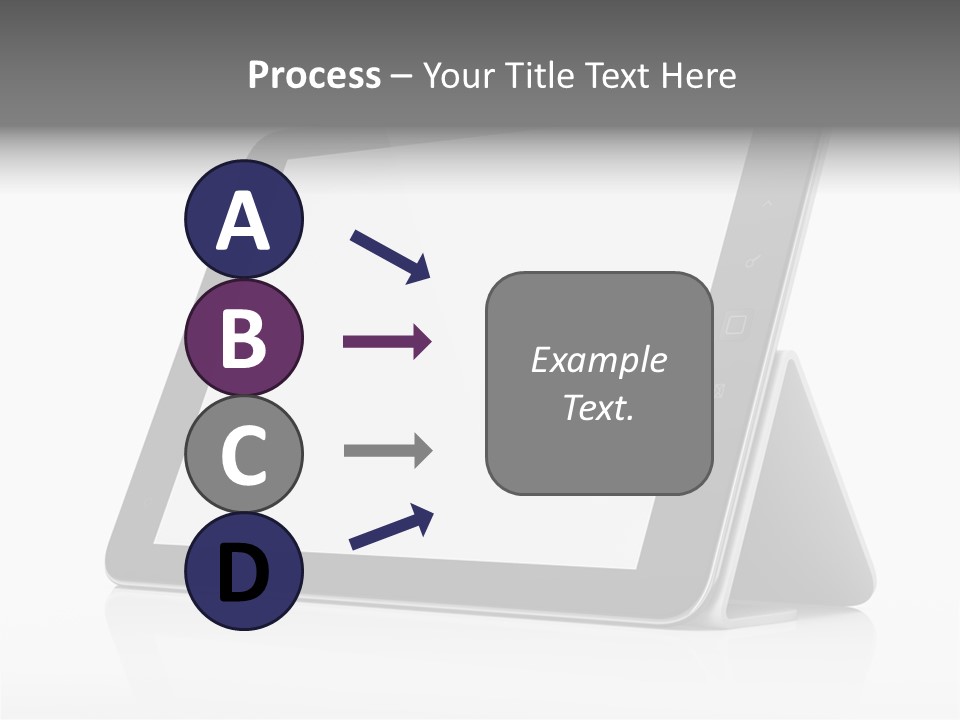 Process – Your Title Text Here

A

B

C

D

Example Text.